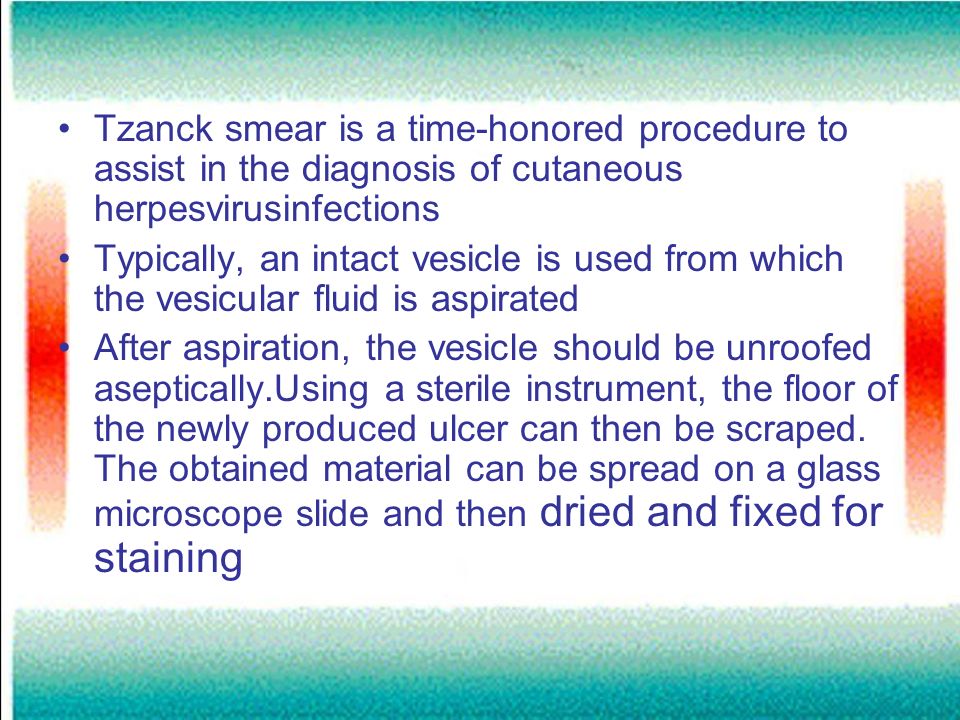 • Tzanck smear is a time-honored procedure to assist in the diagnosis of cutaneous herpesvirusinfections

• Typically, an intact vesicle is used from which the vesicular fluid is aspirated

• After aspiration, the vesicle should be unroofed aseptically.Using a sterile instrument, the floor of the newly produced ulcer can then be scraped. The obtained material can be spread on a glass microscope slide and then dried and fixed for staining